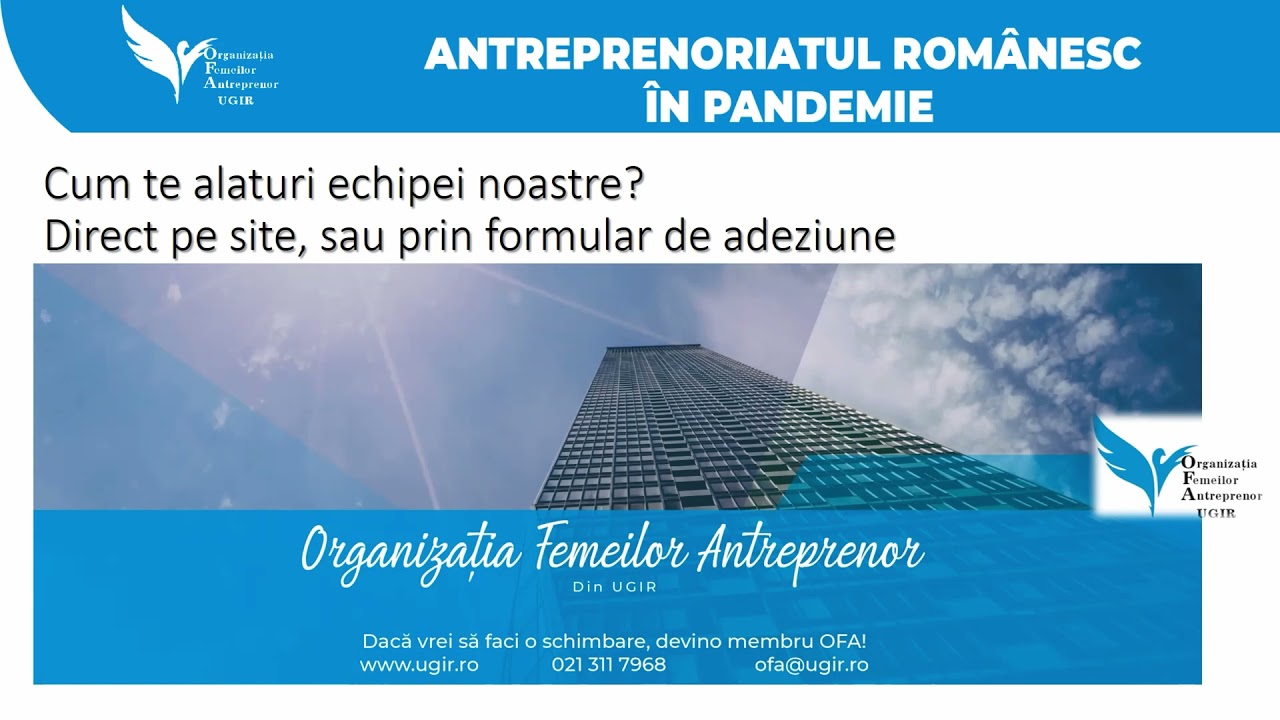 Organizația
Femeilor
Antreprenor
UGIR

ANTREPRENORIATUL ROMÂNESC
ÎN PANDEMIE

Cum te alaturi echipei noastre?
Direct pe site, sau prin formular de adeziune

Organizația
Femeilor
Antreprenor
UGIR

Organizația Femeilor Antreprenor
Din UGIR

Dacă vrei să faci o schimbare, devino membru OFA!
www.ugir.ro 021 311 7968 ofa@ugir.ro